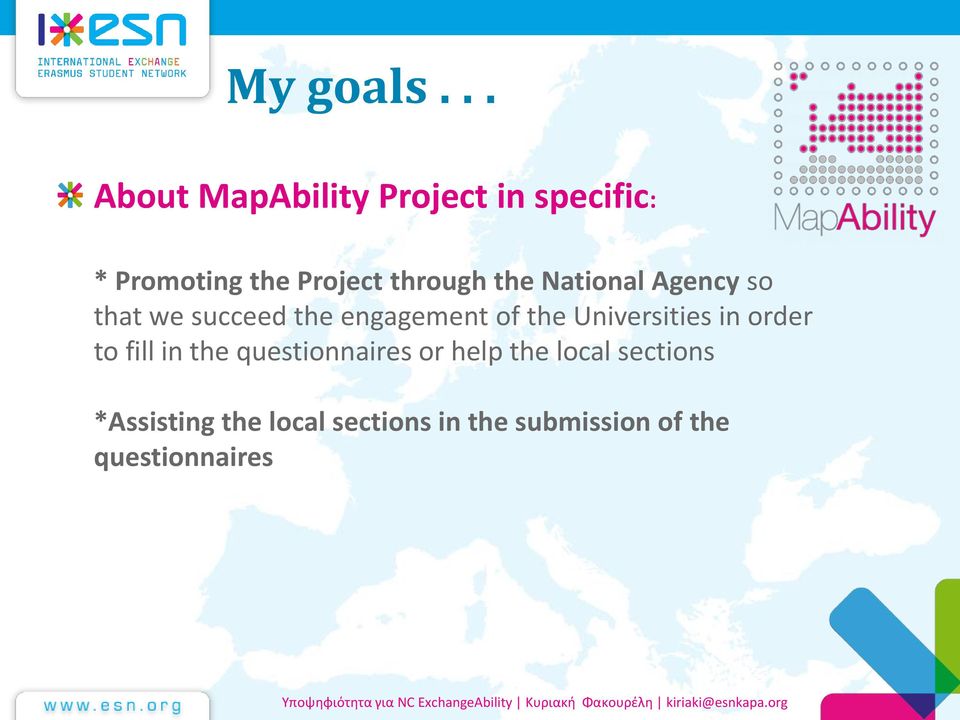 esn
INTERNATIONAL EXCHANGE
ERASMUS STUDENT NETWORK

My goals . . .

MapAbility

About MapAbility Project in specific:

* Promoting the Project through the National Agency so that we succeed the engagement of the Universities in order to fill in the questionnaires or help the local sections

*Assisting the local sections in the submission of the questionnaires

www.esn.org

Υποψηφιότητα για NC ExchangeAbility | Κυριακή Φακουρέλη | kiriaki@esnkapa.org